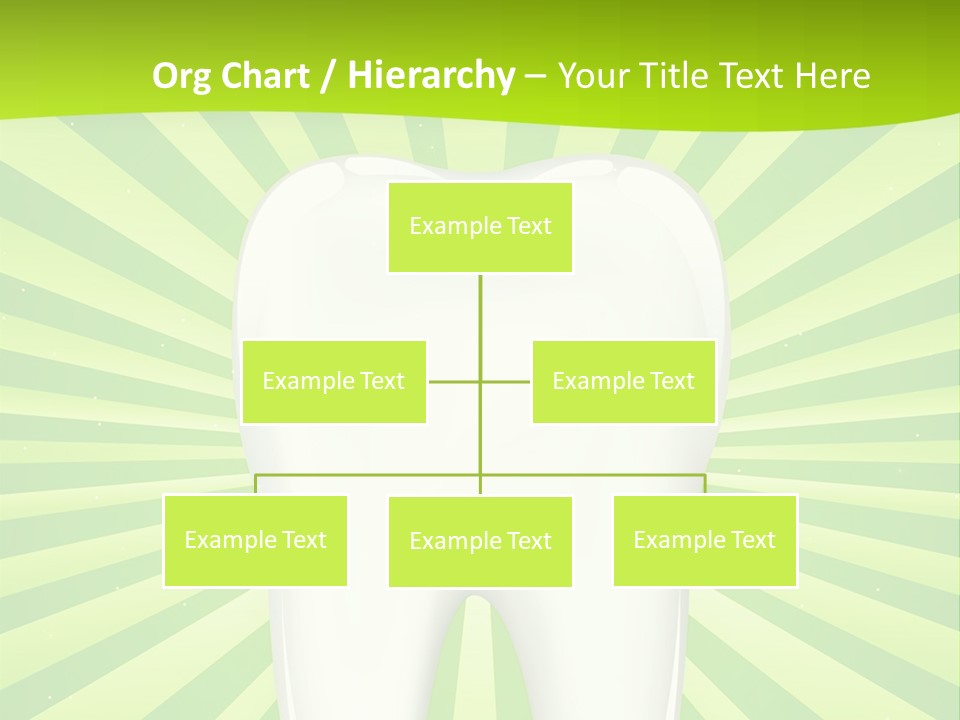 Org Chart / Hierarchy – Your Title Text Here

Example Text

Example Text

Example Text

Example Text

Example Text

Example Text